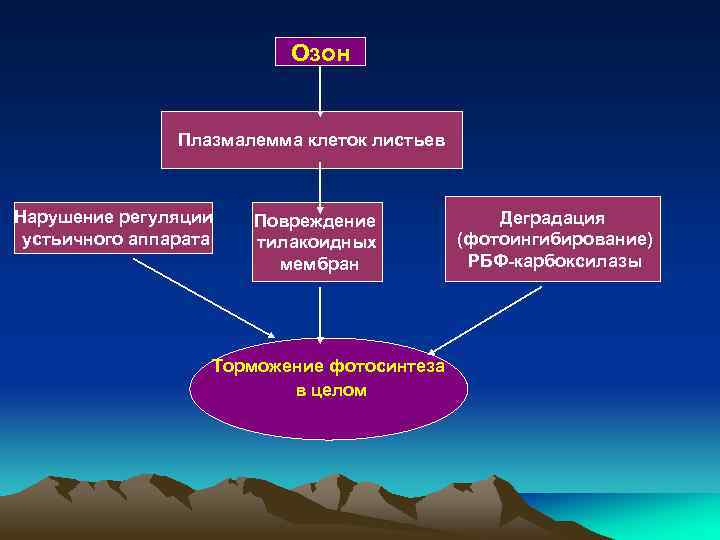 Озон

Плазмалемма клеток листьев

Нарушение регуляции устьичного аппарата

Повреждение тилакоидных мембран

Деградация (фотоингибирование) РБФ-карбоксилазы

Торможение фотосинтеза в целом